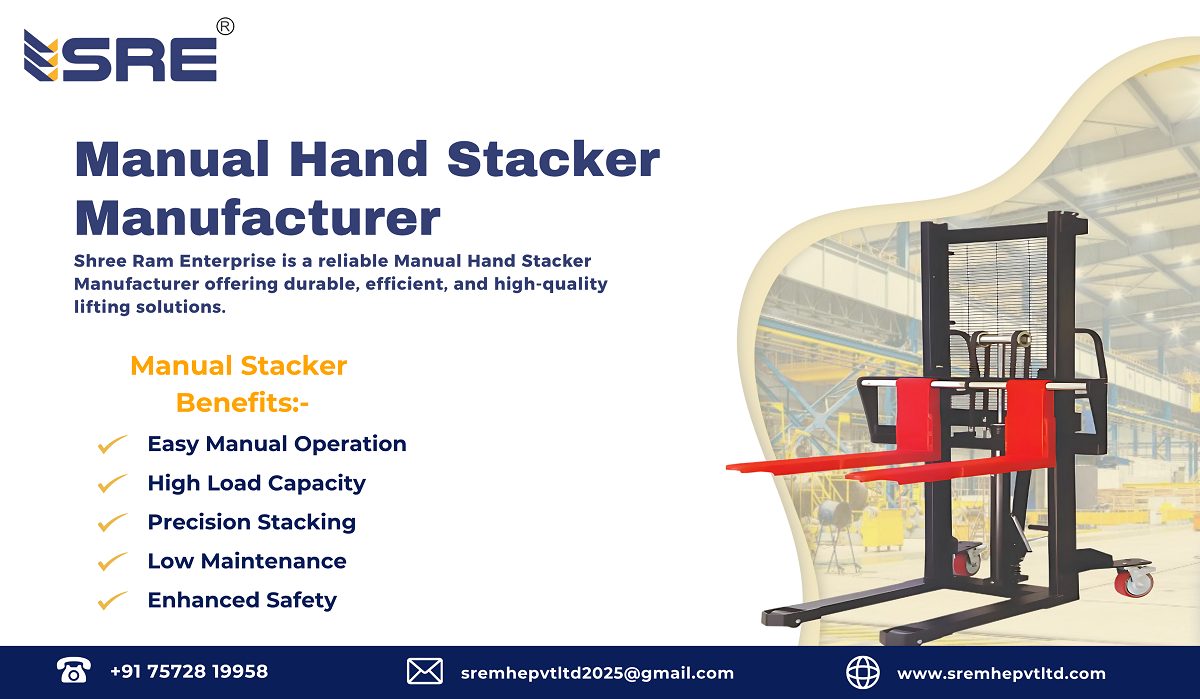 SRE®

Manual Hand Stacker Manufacturer

Shree Ram Enterprise is a reliable Manual Hand Stacker Manufacturer offering durable, efficient, and high-quality lifting solutions.

Manual Stacker Benefits:-

Easy Manual Operation
High Load Capacity
Precision Stacking
Low Maintenance
Enhanced Safety

+91 75728 19958
sremhepvtltd2025@gmail.com
www.sremhepvtltd.com